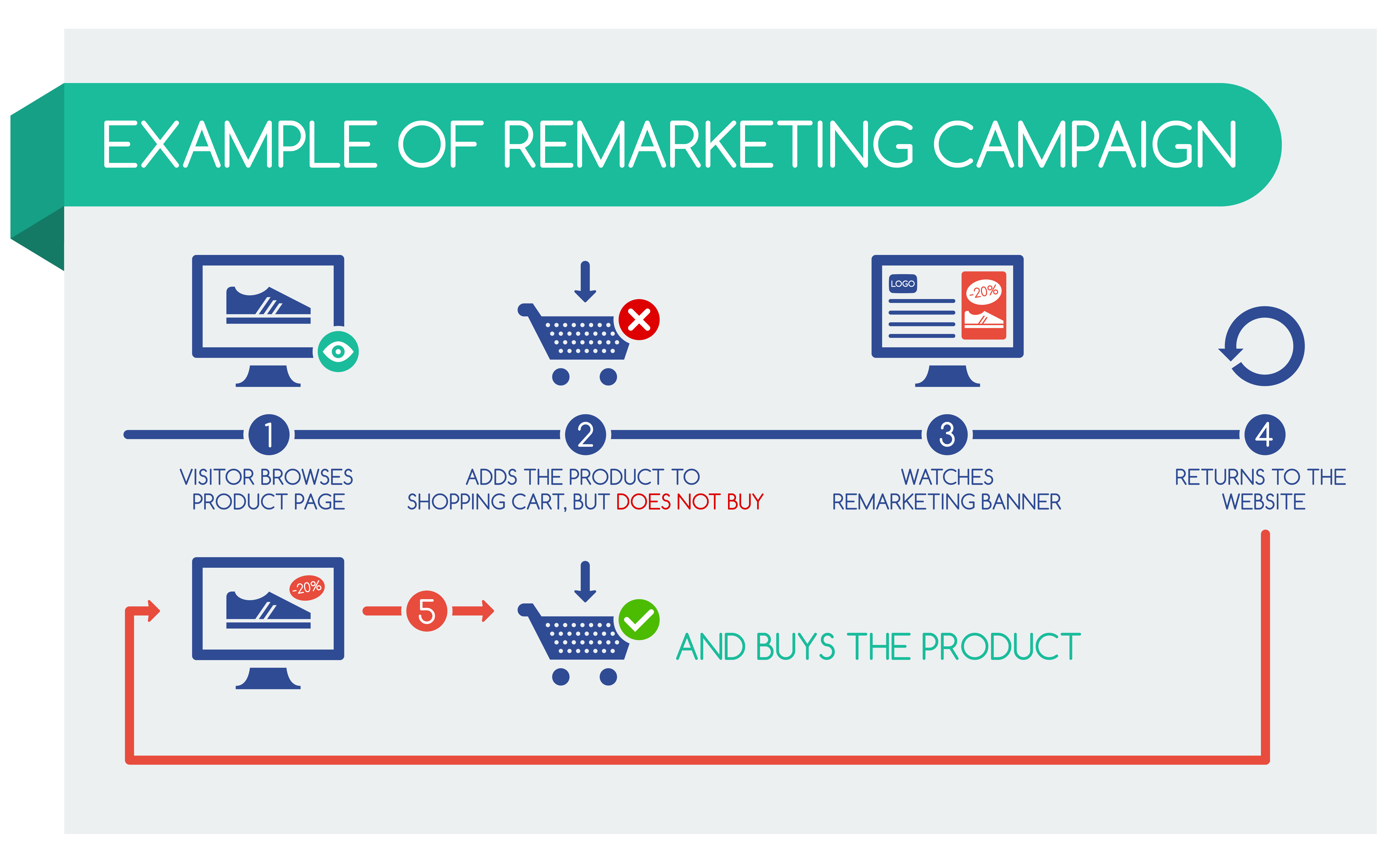 EXAMPLE OF REMARKETING CAMPAIGN

LOGO

-20%

1

VISITOR BROWSES PRODUCT PAGE

2

ADDS THE PRODUCT TO SHOPPING CART, BUT DOES NOT BUY

3

WATCHES REMARKETING BANNER

4

RETURNS TO THE WEBSITE

-20%

5

AND BUYS THE PRODUCT